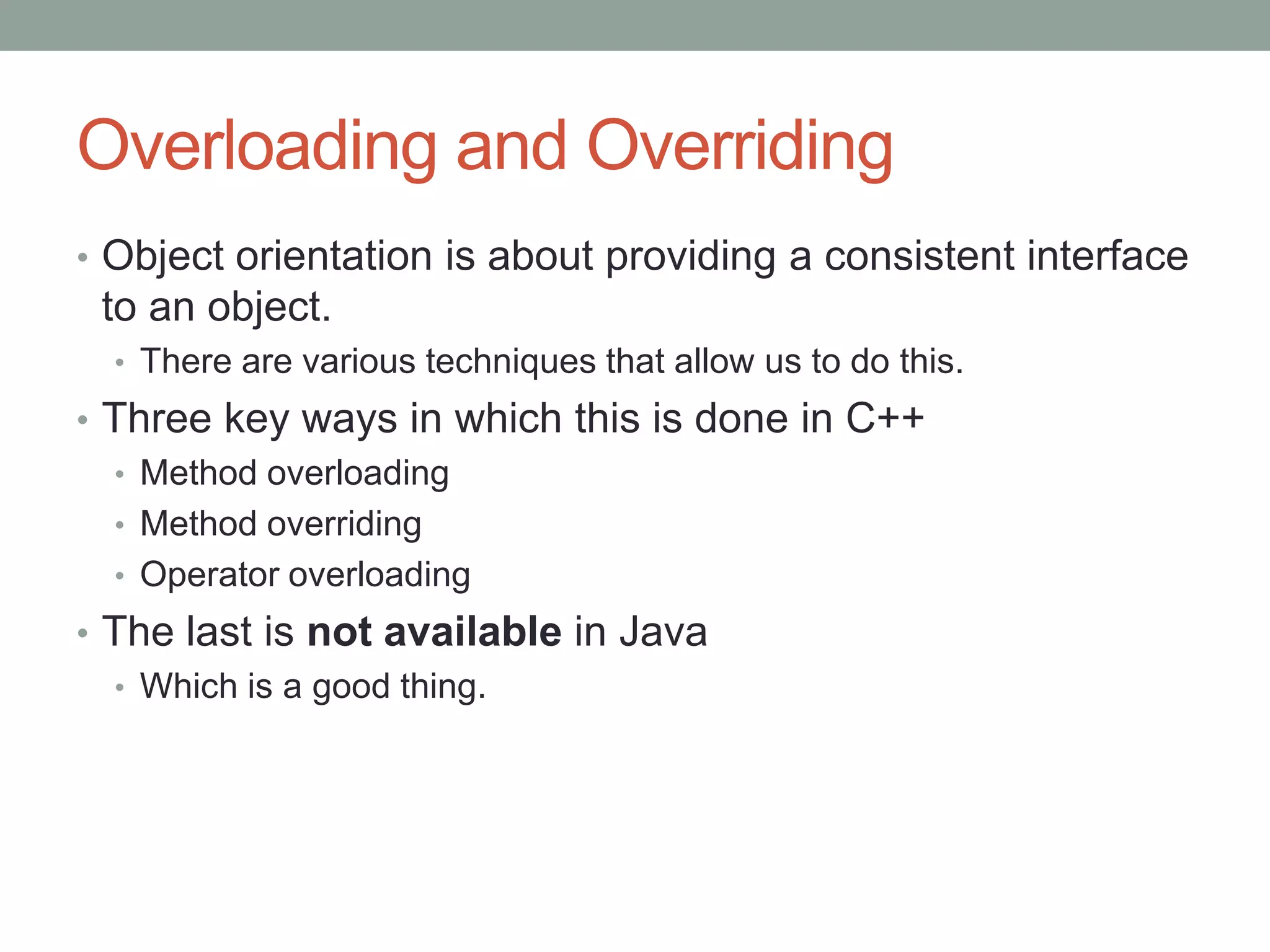 Overloading and Overriding

• Object orientation is about providing a consistent interface to an object.
  • There are various techniques that allow us to do this.
• Three key ways in which this is done in C++
  • Method overloading
  • Method overriding
  • Operator overloading
• The last is **not available** in Java
  • Which is a good thing.